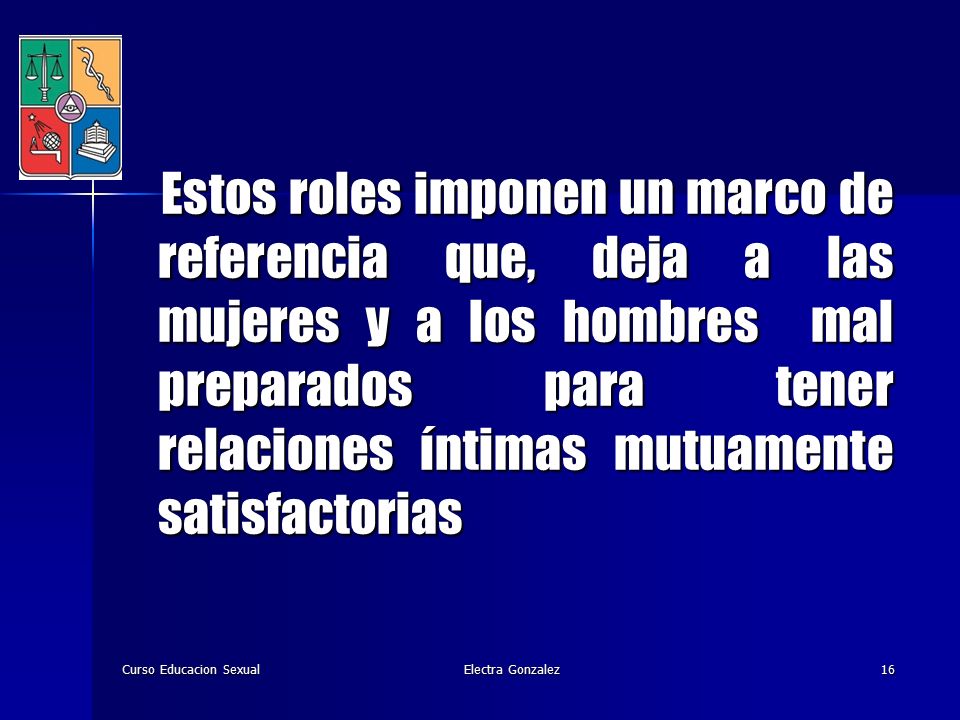 Estos roles imponen un marco de referencia que, deja a las mujeres y a los hombres mal preparados para tener relaciones íntimas mutuamente satisfactorias

Curso Educacion Sexual

Electra Gonzalez

16